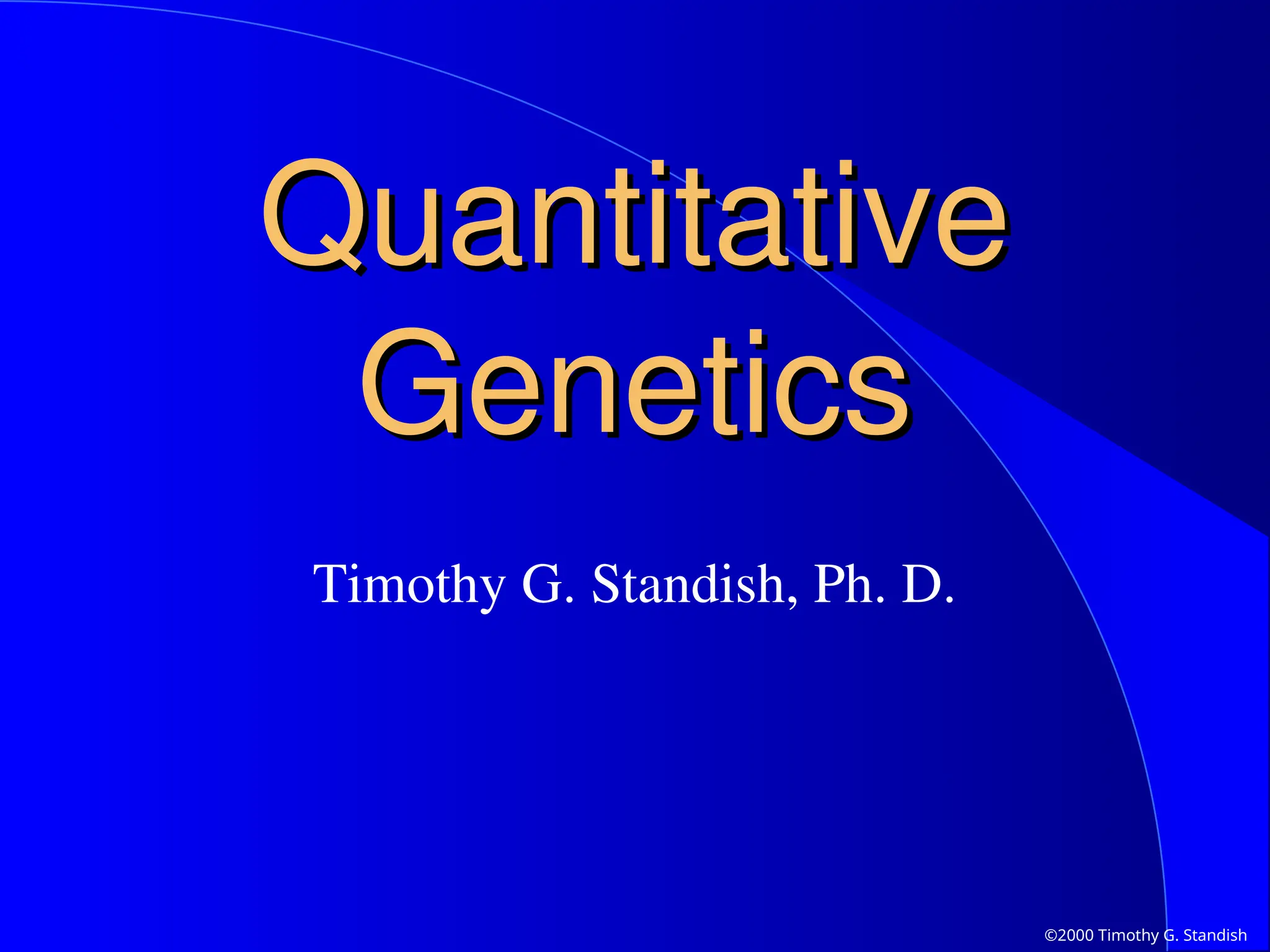 Quantitative Genetics

Timothy G. Standish, Ph. D.

©2000 Timothy G. Standish